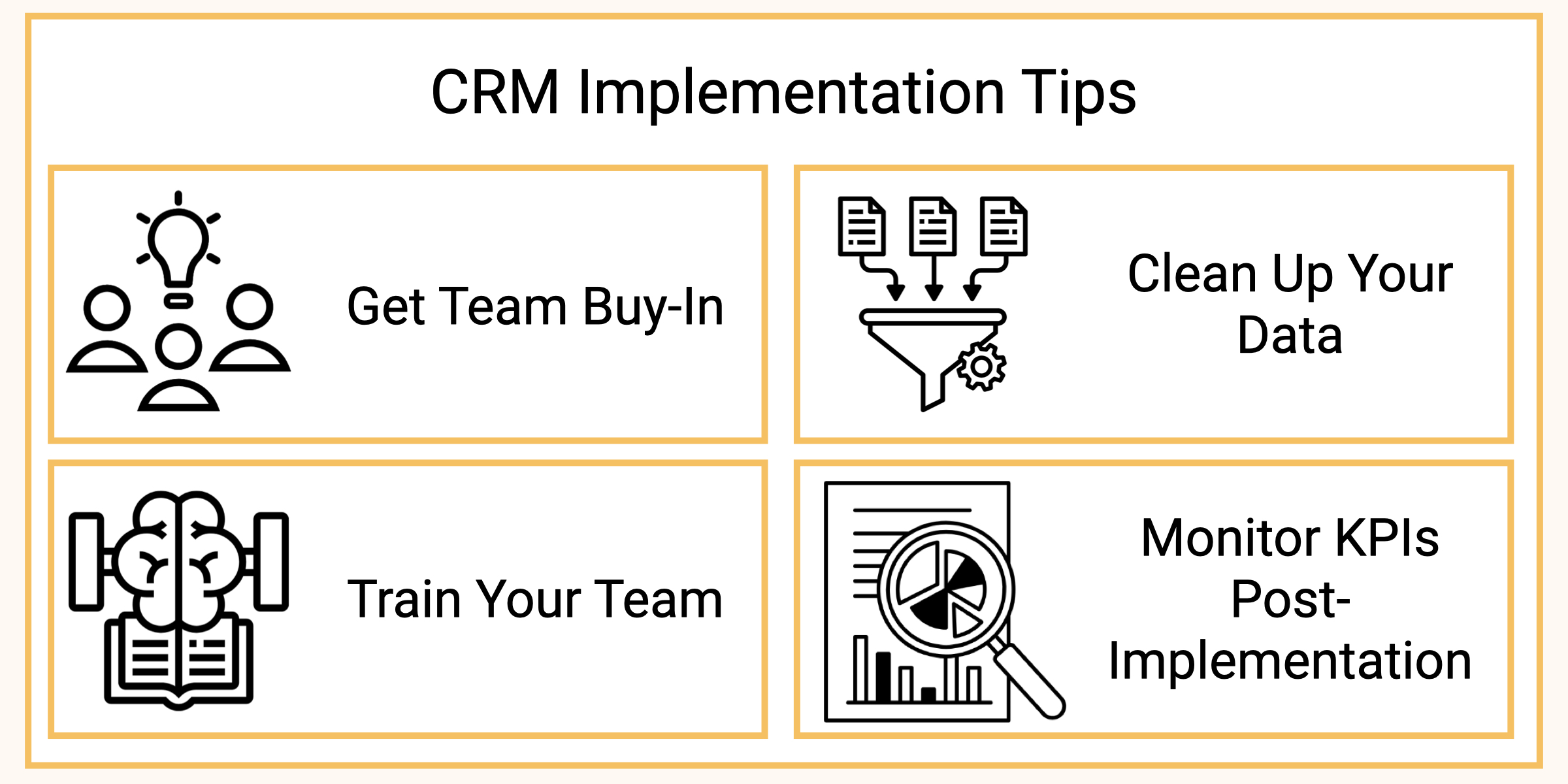 CRM Implementation Tips

Get Team Buy-In

Clean Up Your Data

Train Your Team

Monitor KPIs Post-Implementation